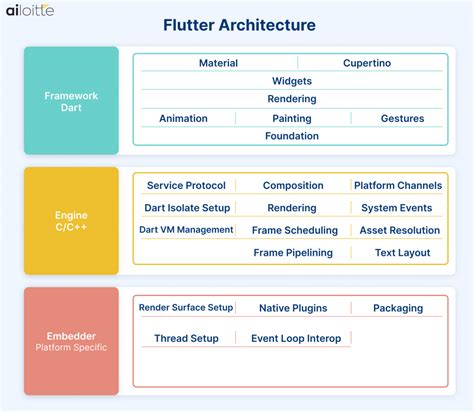 ailoitte

Flutter Architecture

Framework
Dart

Material
Cupertino
Widgets
Rendering
Animation
Painting
Gestures
Foundation

Engine
C/C++

Service Protocol
Composition
Platform Channels
Dart Isolate Setup
Rendering
System Events
Dart VM Management
Frame Scheduling
Asset Resolution
Frame Pipelining
Text Layout

Embedder
Platform Specific

Render Surface Setup
Native Plugins
Packaging
Thread Setup
Event Loop Interop